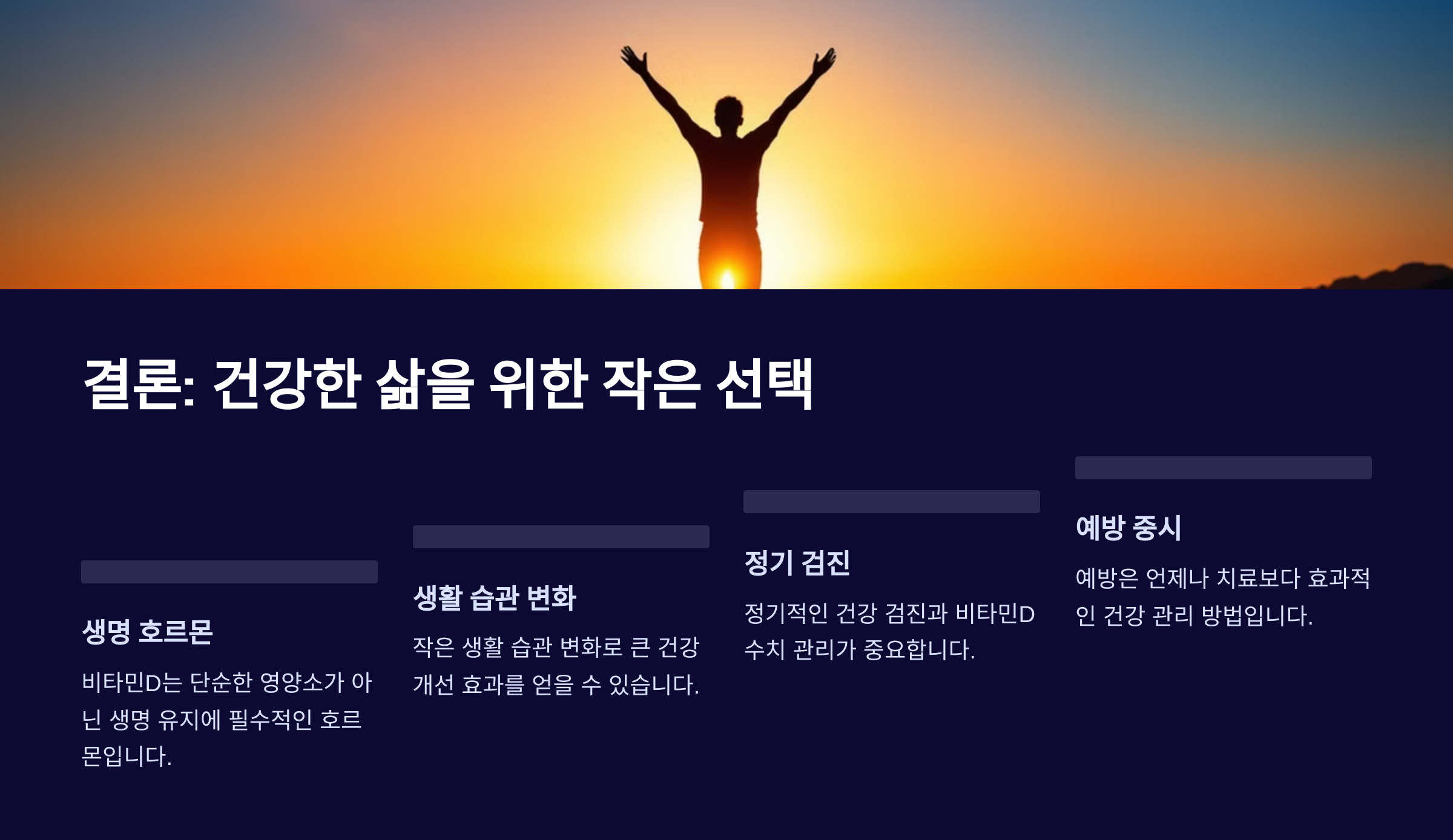 결론: 건강한 삶을 위한 작은 선택

생명 호르몬

비타민D는 단순한 영양소가 아닌 생명 유지에 필수적인 호르몬입니다.

생활 습관 변화

작은 생활 습관 변화로 큰 건강 개선 효과를 얻을 수 있습니다.

정기 검진

정기적인 건강 검진과 비타민D 수치 관리가 중요합니다.

예방 중시

예방은 언제나 치료보다 효과적인 건강 관리 방법입니다.